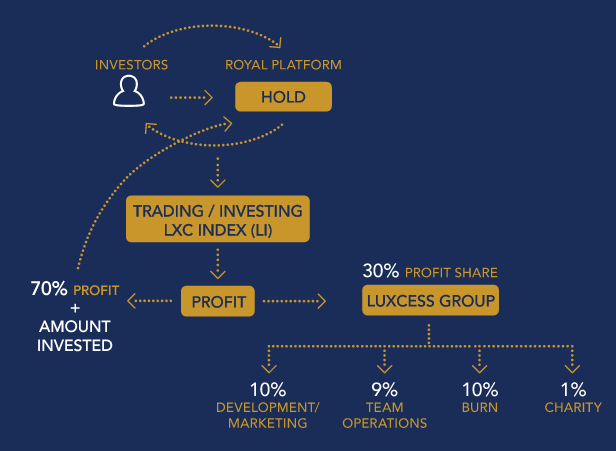 INVESTORS

ROYAL PLATFORM

HOLD

TRADING / INVESTING LXC INDEX (LI)

70% PROFIT + AMOUNT INVESTED

PROFIT

30% PROFIT SHARE

LUXCESS GROUP

10% DEVELOPMENT/ MARKETING

9% TEAM OPERATIONS

10% BURN

1% CHARITY